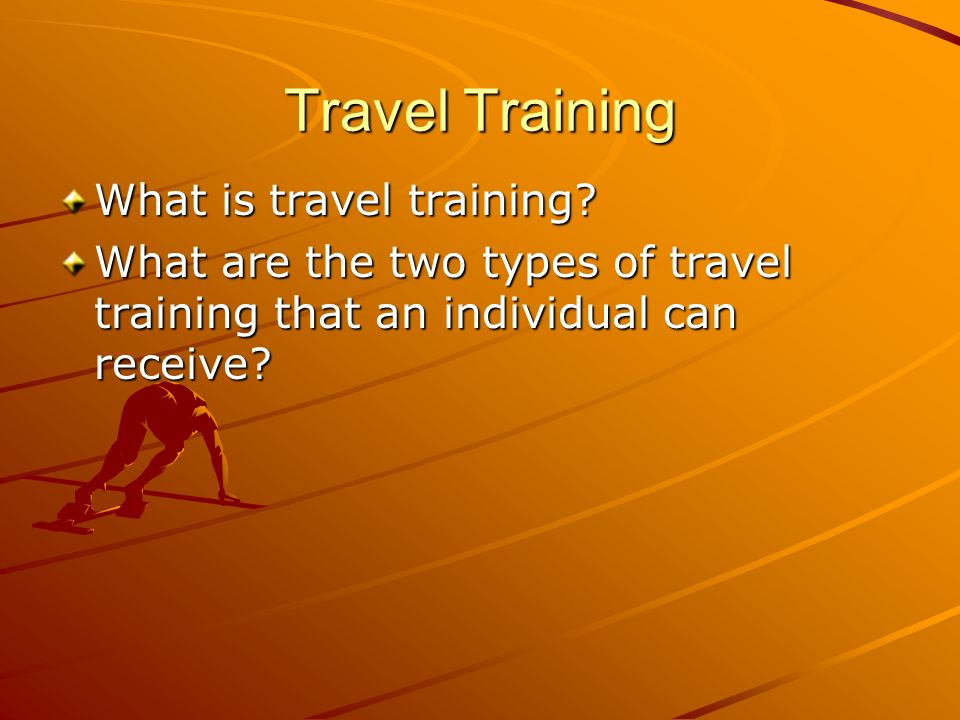 Travel Training

What is travel training?

What are the two types of travel training that an individual can receive?